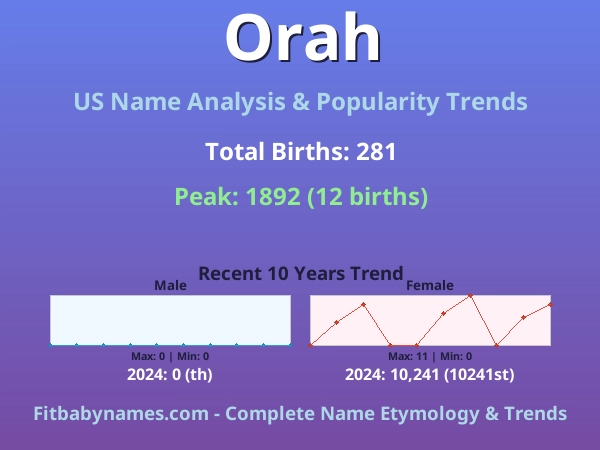 Orah

US Name Analysis & Popularity Trends

Total Births: 281

Peak: 1892 (12 births)

Recent 10 Years Trend

Male

Max: 0 | Min: 0

2024: 0 (th)

Female

Max: 11 | Min: 0

2024: 10,241 (10241st)

Fitbabynames.com - Complete Name Etymology & Trends